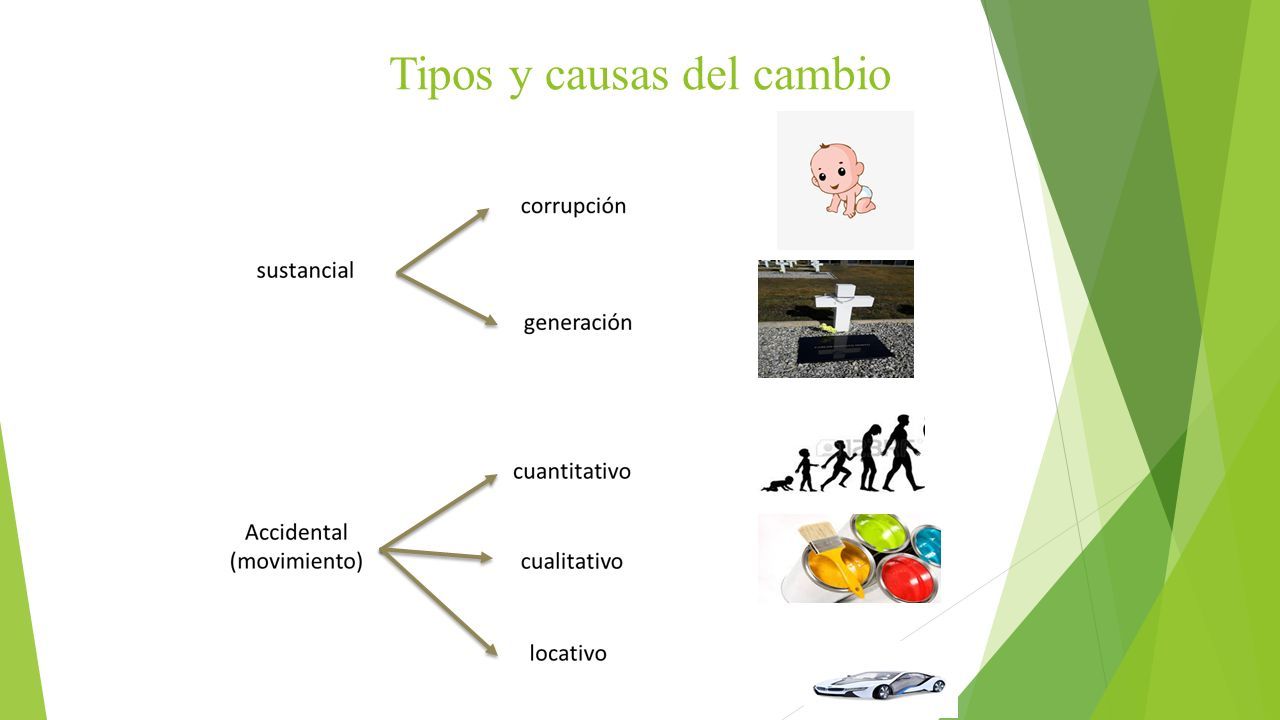 Tipos y causas del cambio

sustancial

corrupción

generación

Accidental (movimiento)

cuantitativo

cualitativo

locativo